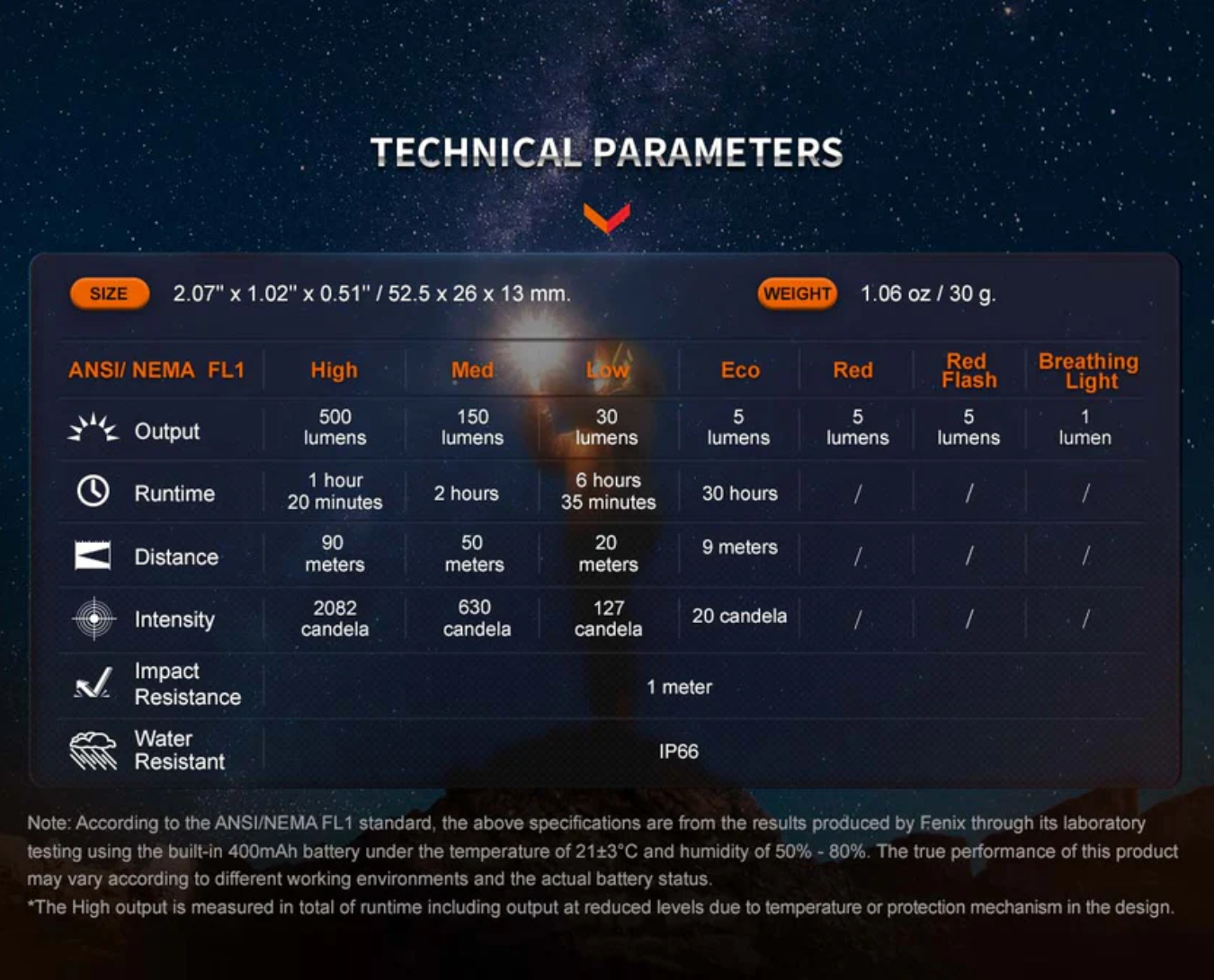 TECHNICAL PARAMETERS

SIZE 2.07" x 1.02" x 0.51" / 52.5 x 26 x 13 mm.

WEIGHT 1.06 oz / 30 g.

| ANSI/ NEMA FL1 | High | Med | Low | Eco | Red | Red Flash | Breathing Light |
|---|---|---|---|---|---|---|---|
| Output | 500 lumens | 150 lumens | 30 lumens | 5 lumens | 5 lumens | 5 lumens | 1 lumen |
| Runtime | 1 hour 20 minutes | 2 hours | 6 hours 35 minutes | 30 hours | / | / | / |
| Distance | 90 meters | 50 meters | 20 meters | 9 meters | / | / | / |
| Intensity | 2082 candela | 630 candela | 127 candela | 20 candela | / | / | / |
| Impact Resistance | 1 meter | | | | | | |
| Water Resistant | IP66 | | | | | | |

Note: According to the ANSI/NEMA FL1 standard, the above specifications are from the results produced by Fenix through its laboratory testing using the built-in 400mAh battery under the temperature of 21±3°C and humidity of 50% - 80%. The true performance of this product may vary according to different working environments and the actual battery status.

*The High output is measured in total of runtime including output at reduced levels due to temperature or protection mechanism in the design.